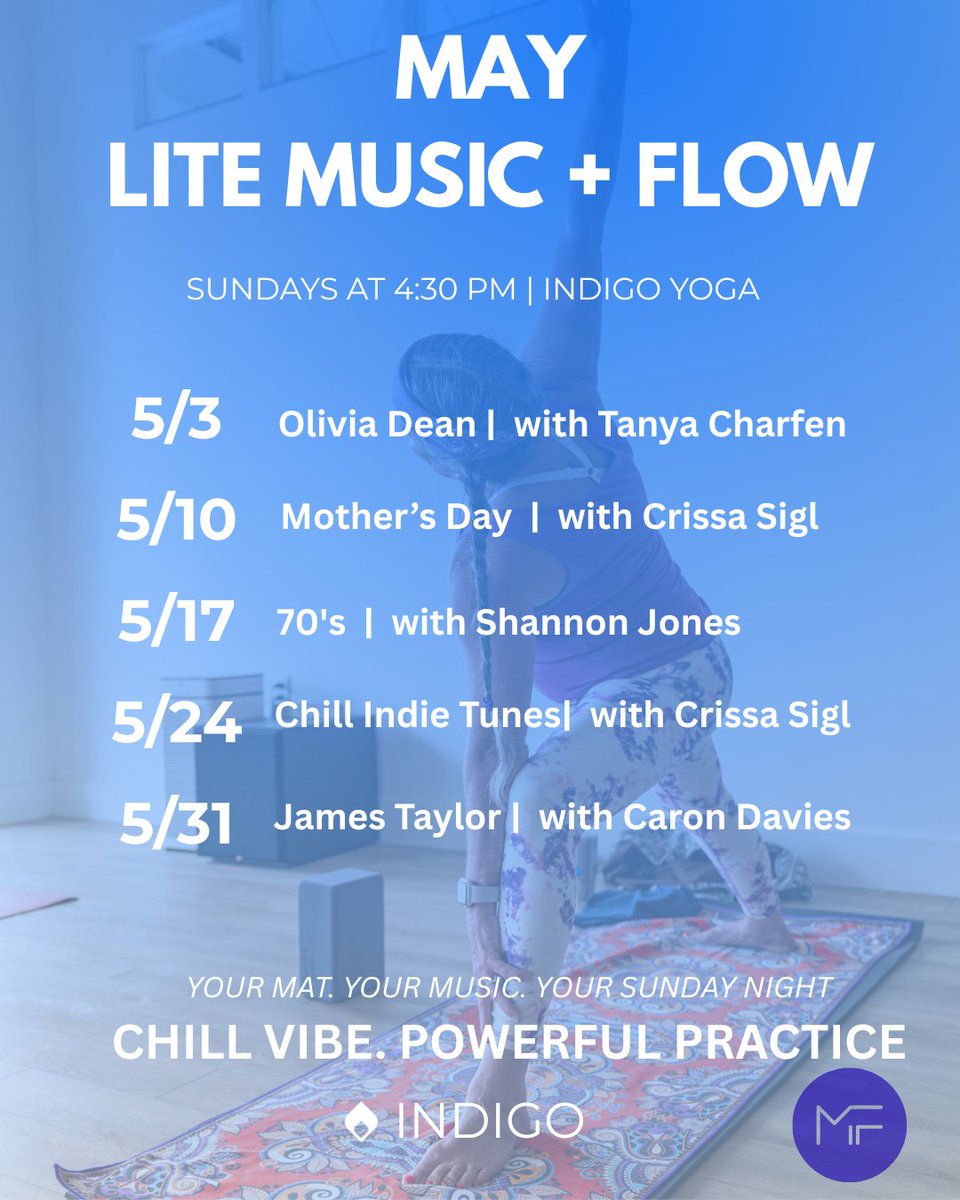 MAY
LITE MUSIC + FLOW

SUNDAYS AT 4:30 PM | INDIGO YOGA

5/3 Olivia Dean | with Tanya Charfen

5/10 Mother's Day | with Crissa Sigl

5/17 70's | with Shannon Jones

5/24 Chill Indie Tunes| with Crissa Sigl

5/31 James Taylor | with Caron Davies

YOUR MAT. YOUR MUSIC. YOUR SUNDAY NIGHT

CHILL VIBE. POWERFUL PRACTICE

INDIGO

MF